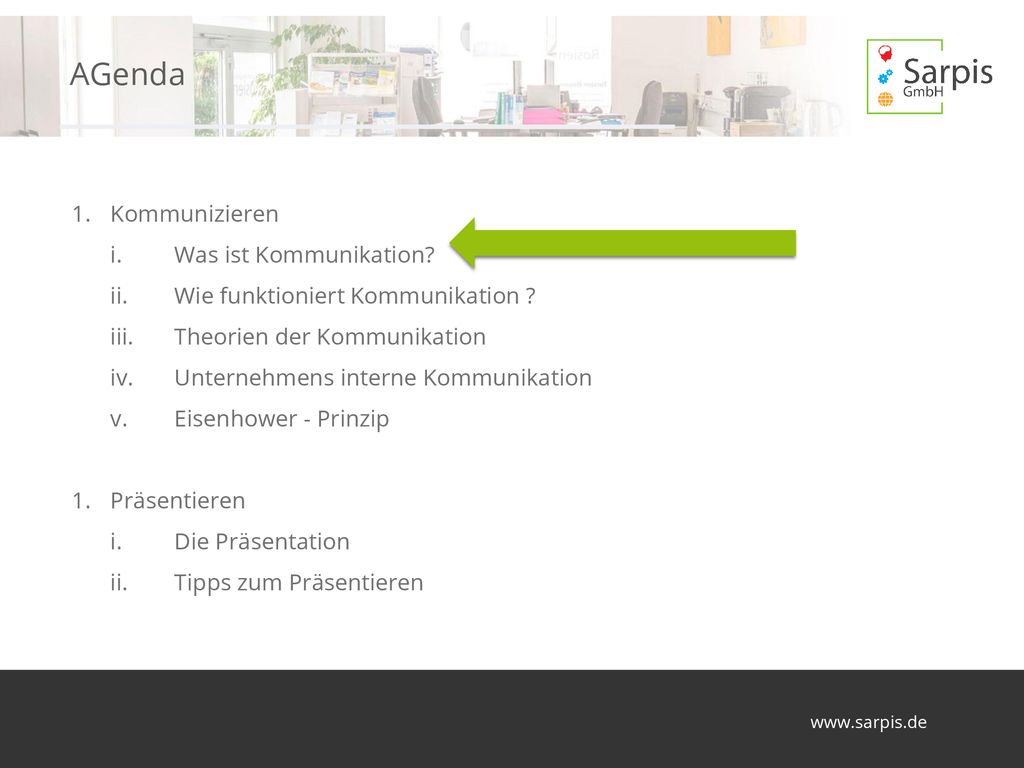 AGenda

Sarpis
GmbH

1. Kommunizieren
i. Was ist Kommunikation?
ii. Wie funktioniert Kommunikation ?
iii. Theorien der Kommunikation
iv. Unternehmens interne Kommunikation
v. Eisenhower - Prinzip

1. Präsentieren
i. Die Präsentation
ii. Tipps zum Präsentieren

www.sarpis.de